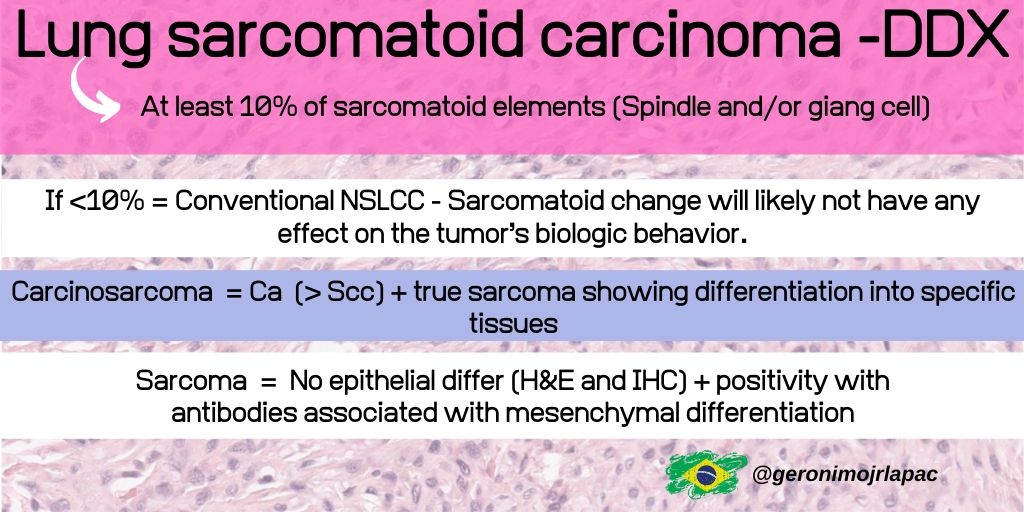 Lung sarcomatoid carcinoma -DDX

At least 10% of sarcomatoid elements (Spindle and/or giang cell)

If <10% = Conventional NSLCC - Sarcomatoid change will likely not have any effect on the tumor's biologic behavior.

Carcinosarcoma = Ca (> Scc) + true sarcoma showing differentiation into specific tissues

Sarcoma = No epithelial differ (H&E and IHC) + positivity with antibodies associated with mesenchymal differentiation

@geronimojrlapac